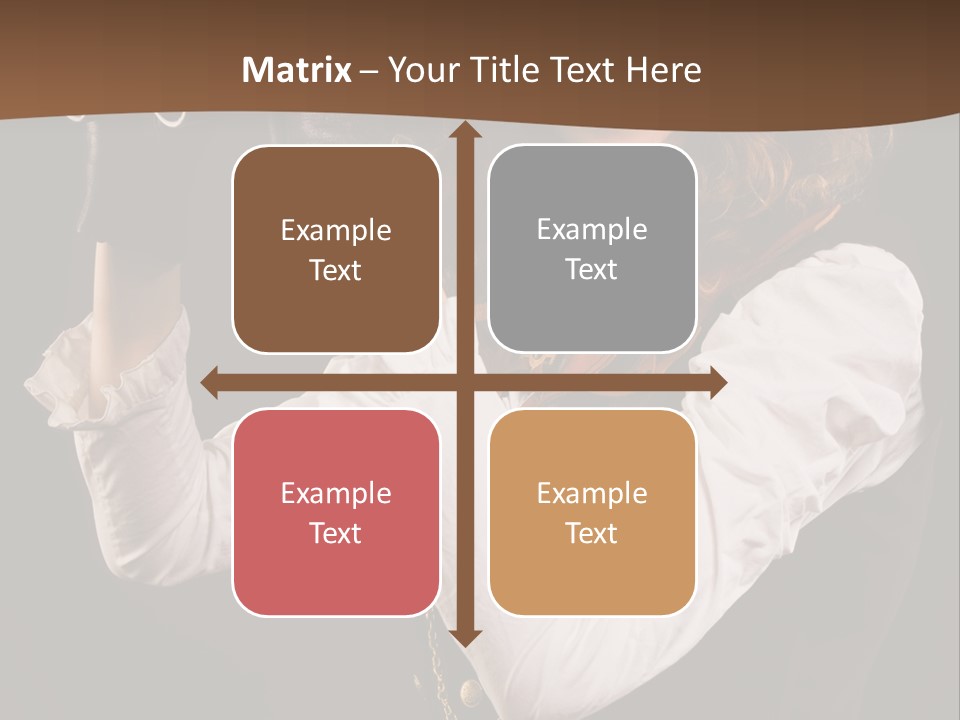 Matrix – Your Title Text Here

Example Text

Example Text

Example Text

Example Text